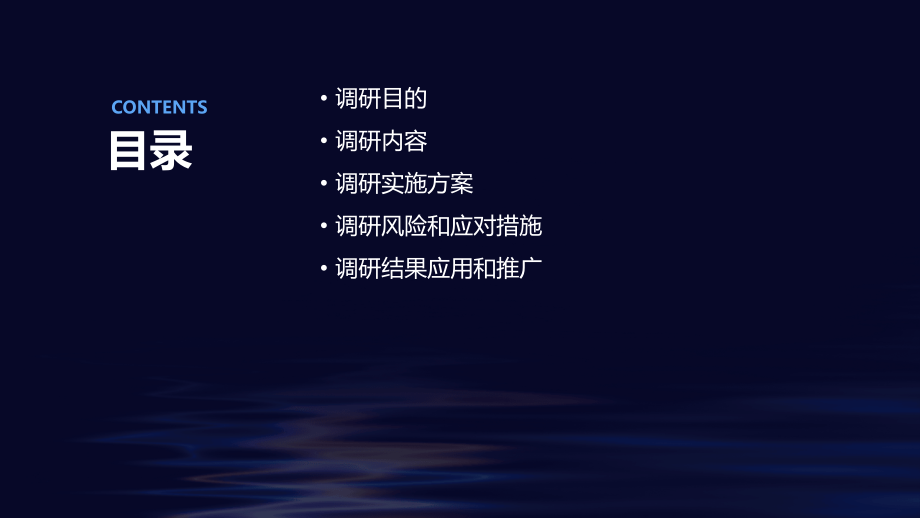 CONTENTS
目录

• 调研目的
• 调研内容
• 调研实施方案
• 调研风险和应对措施
• 调研结果应用和推广